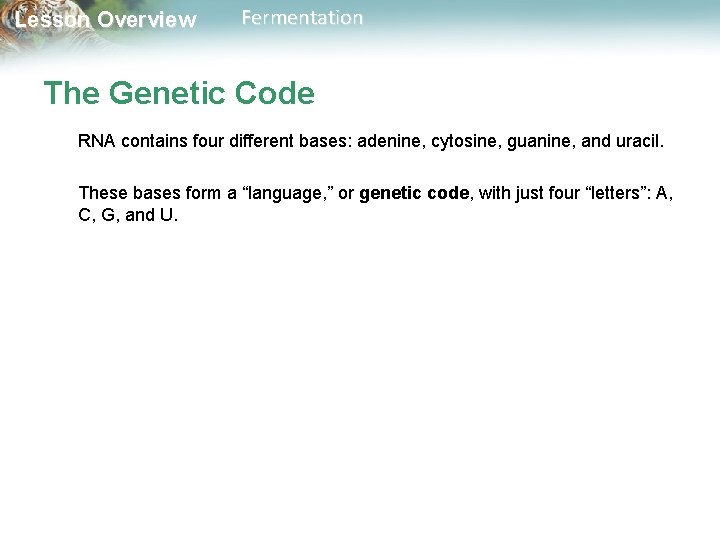 Lesson Overview Fermentation

The Genetic Code

RNA contains four different bases: adenine, cytosine, guanine, and uracil.

These bases form a “language,” or genetic code, with just four “letters”: A, C, G, and U.